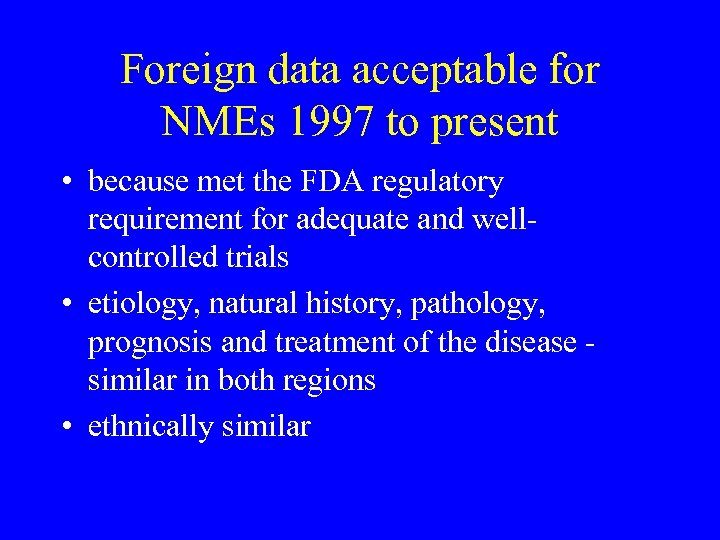 Foreign data acceptable for NMEs 1997 to present

• because met the FDA regulatory requirement for adequate and well-controlled trials

• etiology, natural history, pathology, prognosis and treatment of the disease - similar in both regions

• ethnically similar